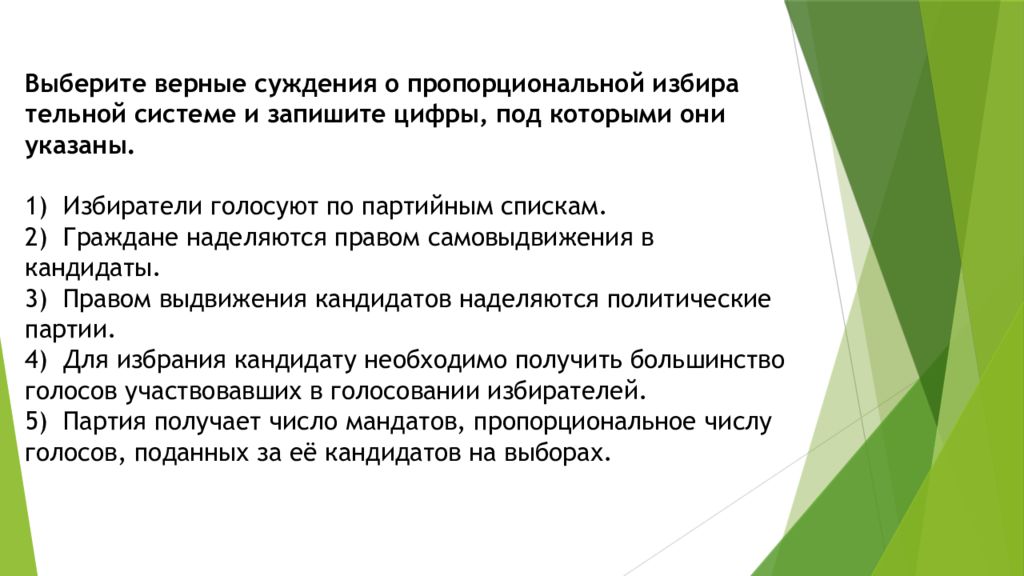 Выберите верные суждения о пропорциональной избира тельной системе и запишите цифры, под которыми они указаны.

1) Избиратели голосуют по партийным спискам.
2) Граждане наделяются правом самовыдвижения в кандидаты.
3) Правом выдвижения кандидатов наделяются политические партии.
4) Для избрания кандидату необходимо получить большинство голосов участвовавших в голосовании избирателей.
5) Партия получает число мандатов, пропорциональное числу голосов, поданных за её кандидатов на выборах.